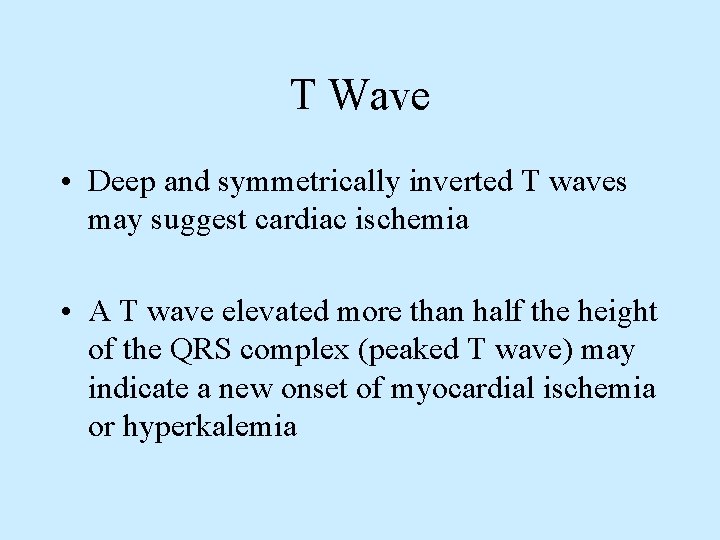 T Wave

• Deep and symmetrically inverted T waves may suggest cardiac ischemia

• A T wave elevated more than half the height of the QRS complex (peaked T wave) may indicate a new onset of myocardial ischemia or hyperkalemia